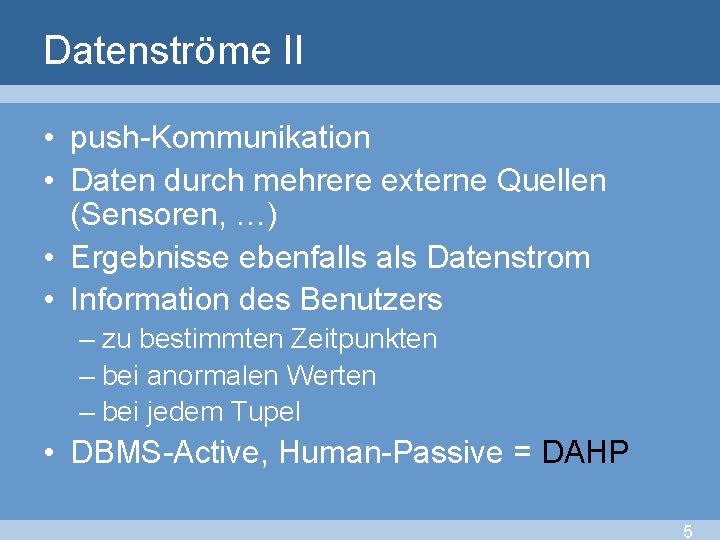 Datenströme II

• push-Kommunikation
• Daten durch mehrere externe Quellen (Sensoren, …)
• Ergebnisse ebenfalls als Datenstrom
• Information des Benutzers
– zu bestimmten Zeitpunkten
– bei anormalen Werten
– bei jedem Tupel
• DBMS-Active, Human-Passive = DAHP

5